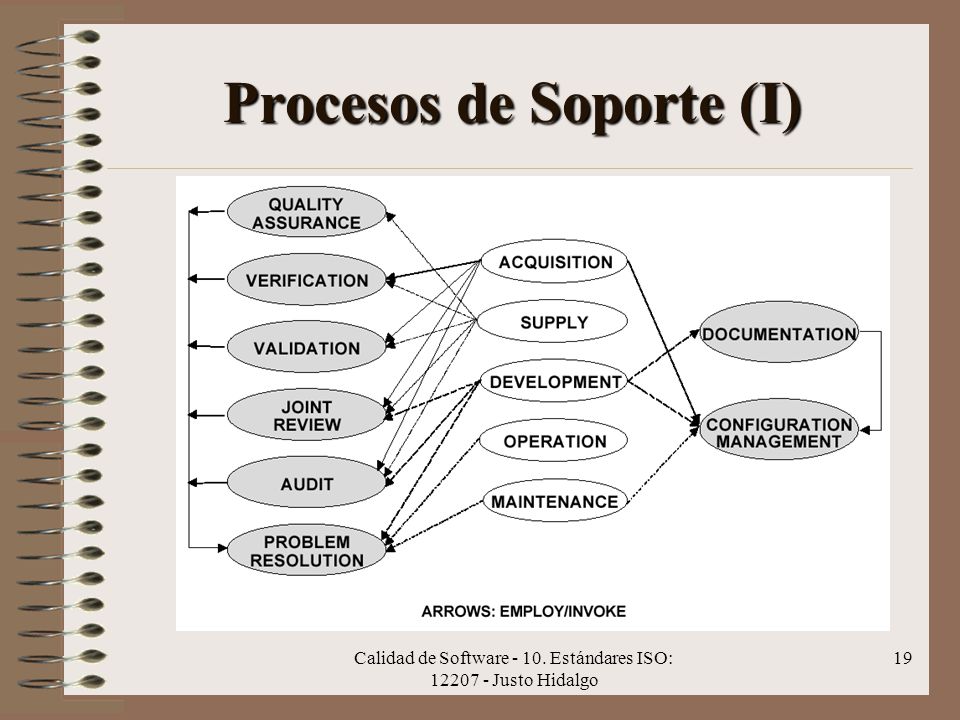 Procesos de Soporte (I)

QUALITY ASSURANCE

VERIFICATION

VALIDATION

JOINT REVIEW

AUDIT

PROBLEM RESOLUTION

ACQUISITION

SUPPLY

DEVELOPMENT

OPERATION

MAINTENANCE

DOCUMENTATION

CONFIGURATION MANAGEMENT

ARROWS: EMPLOY/INVOKE

Calidad de Software - 10. Estándares ISO: 12207 - Justo Hidalgo

19